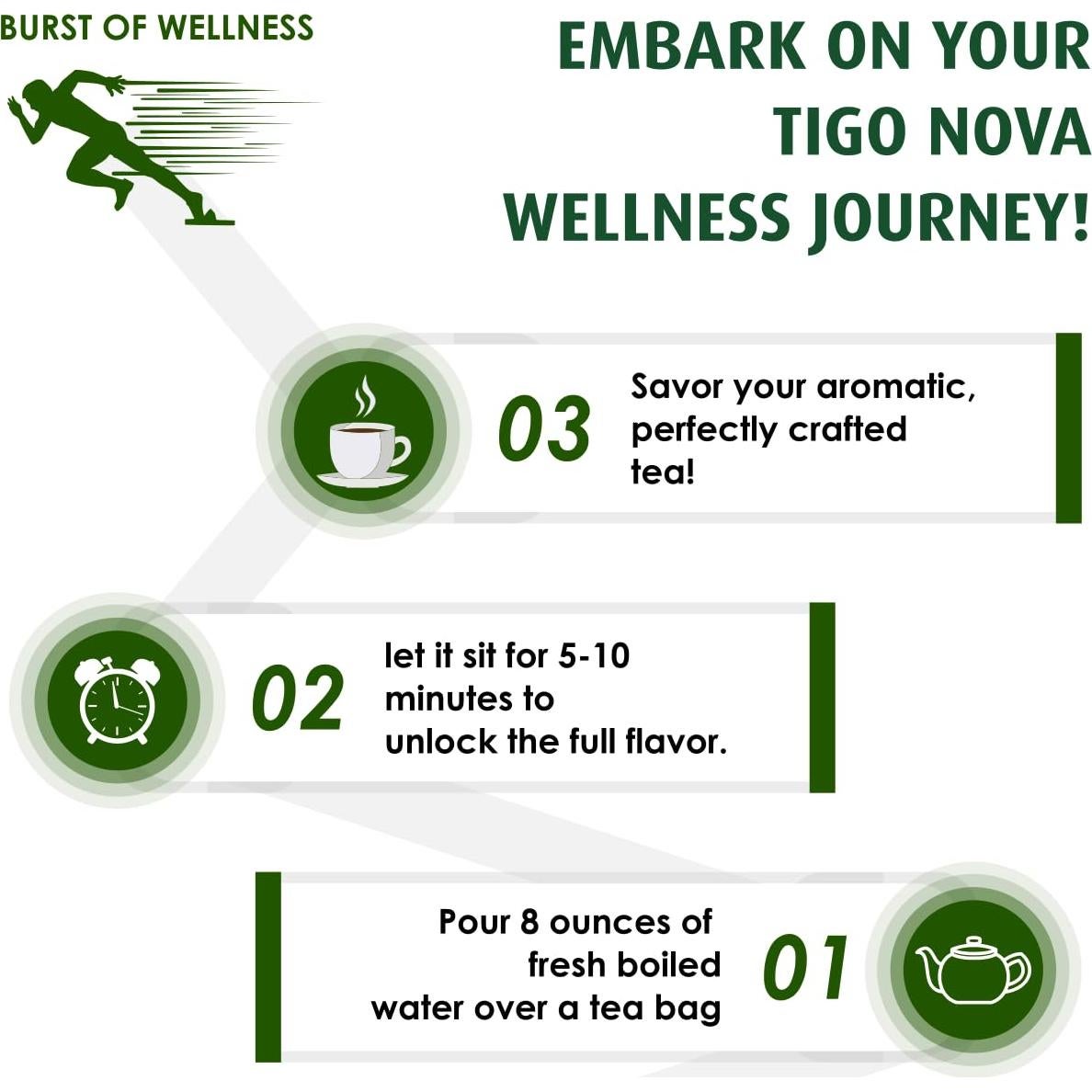 BURST OF WELLNESS

EMBARK ON YOUR TIGO NOVA WELLNESS JOURNEY!

03 Savor your aromatic, perfectly crafted tea!

02 let it sit for 5-10 minutes to unlock the full flavor.

Pour 8 ounces of fresh boiled water over a tea bag 01